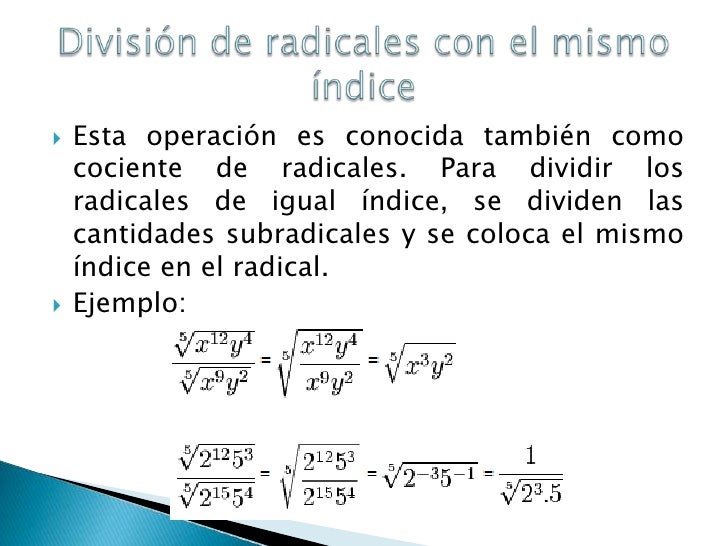 División de radicales con el mismo índice

Esta operación es conocida también como cociente de radicales. Para dividir los radicales de igual índice, se dividen las cantidades subradicales y se coloca el mismo índice en el radical.

Ejemplo:

$\frac{\sqrt[5]{x^{12}y^4}}{\sqrt[5]{x^9y^2}} = \sqrt[5]{\frac{x^{12}y^4}{x^9y^2}} = \sqrt[5]{x^3y^2}$

$\frac{\sqrt[5]{2^{12}5^3}}{\sqrt[5]{2^{15}5^4}} = \sqrt[5]{\frac{2^{12}5^3}{2^{15}5^4}} = \sqrt[5]{2^{-3}5^{-1}} = \frac{1}{\sqrt[5]{2^3.5}}$